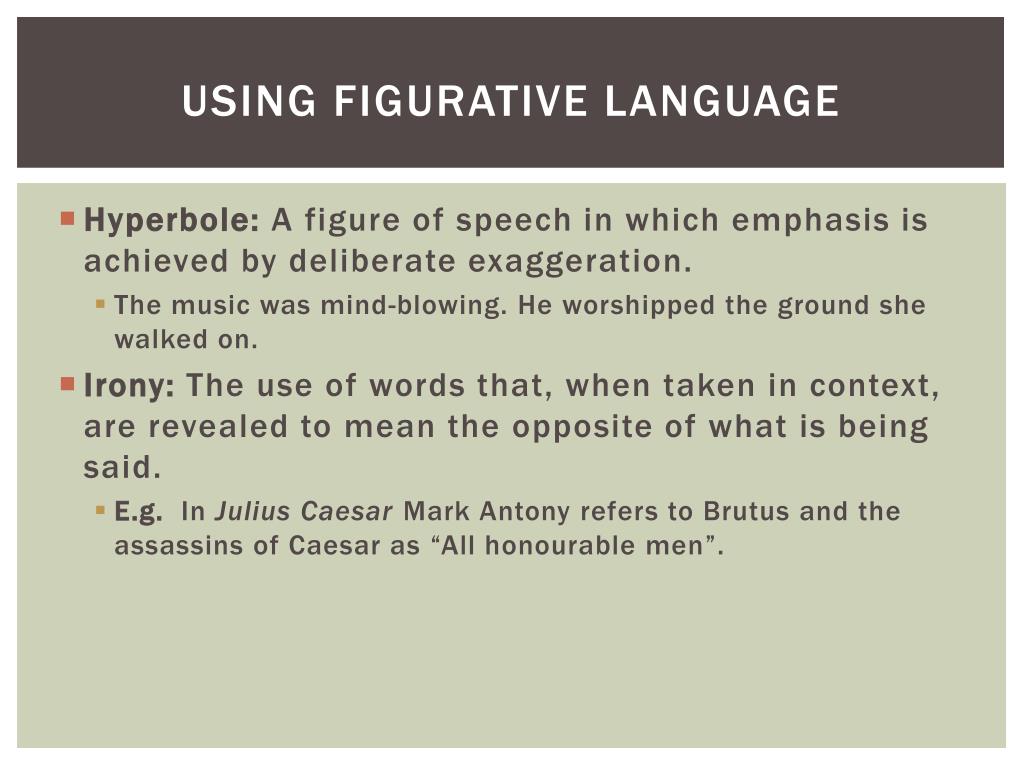 USING FIGURATIVE LANGUAGE

Hyperbole: A figure of speech in which emphasis is achieved by deliberate exaggeration.

The music was mind-blowing. He worshipped the ground she walked on.

Irony: The use of words that, when taken in context, are revealed to mean the opposite of what is being said.

E.g. In Julius Caesar Mark Antony refers to Brutus and the assassins of Caesar as “All honourable men”.